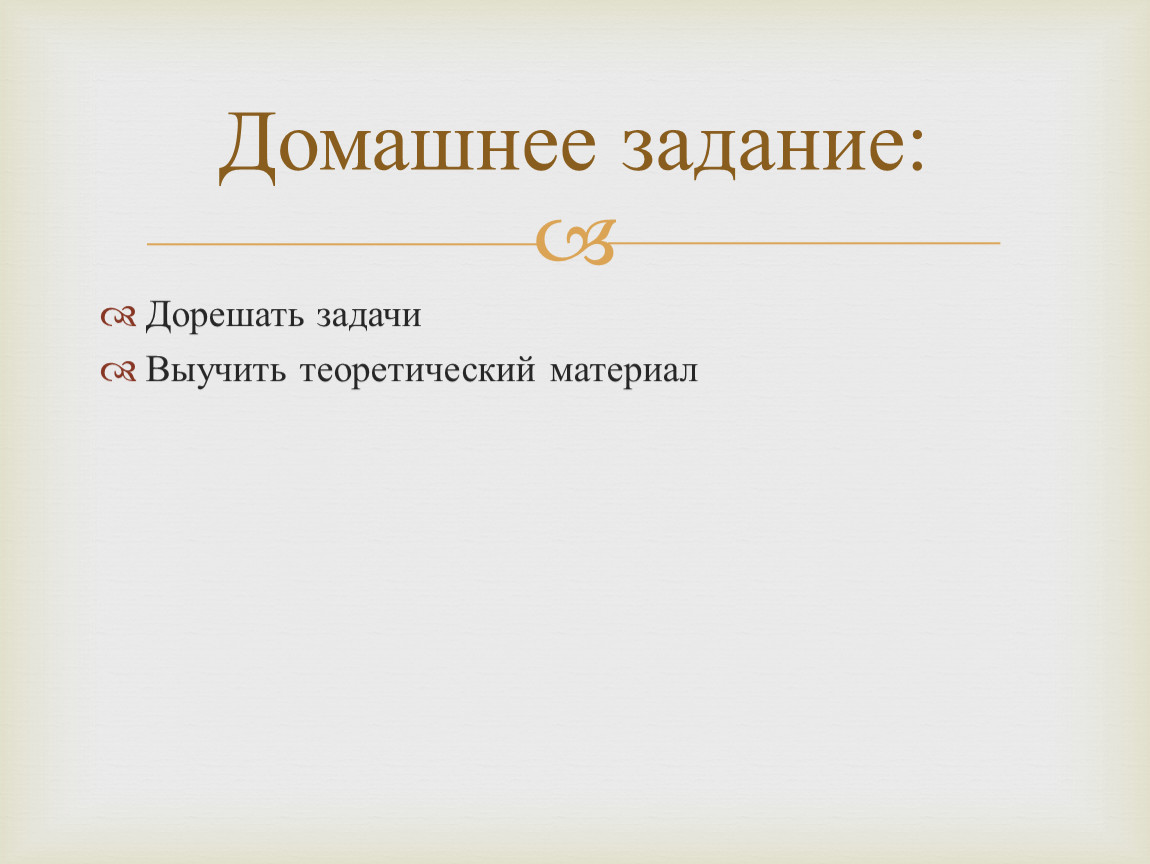 Домашнее задание:

Дорешать задачи
Выучить теоретический материал